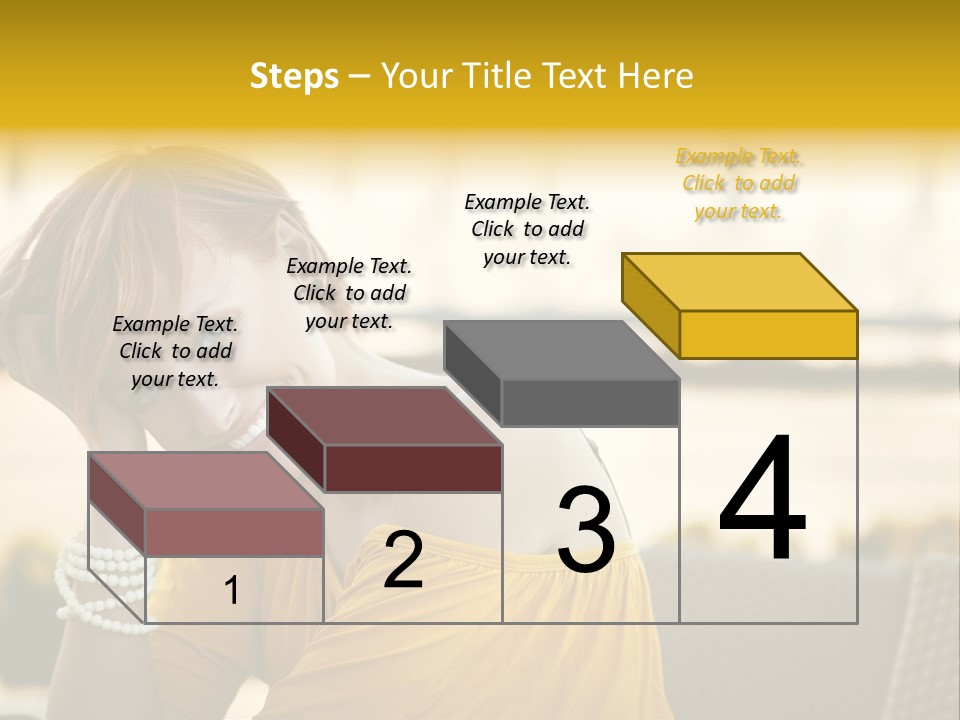 Steps – Your Title Text Here

Example Text. Click to add your text.

Example Text. Click to add your text.

Example Text. Click to add your text.

Example Text. Click to add your text.

1

2

3

4